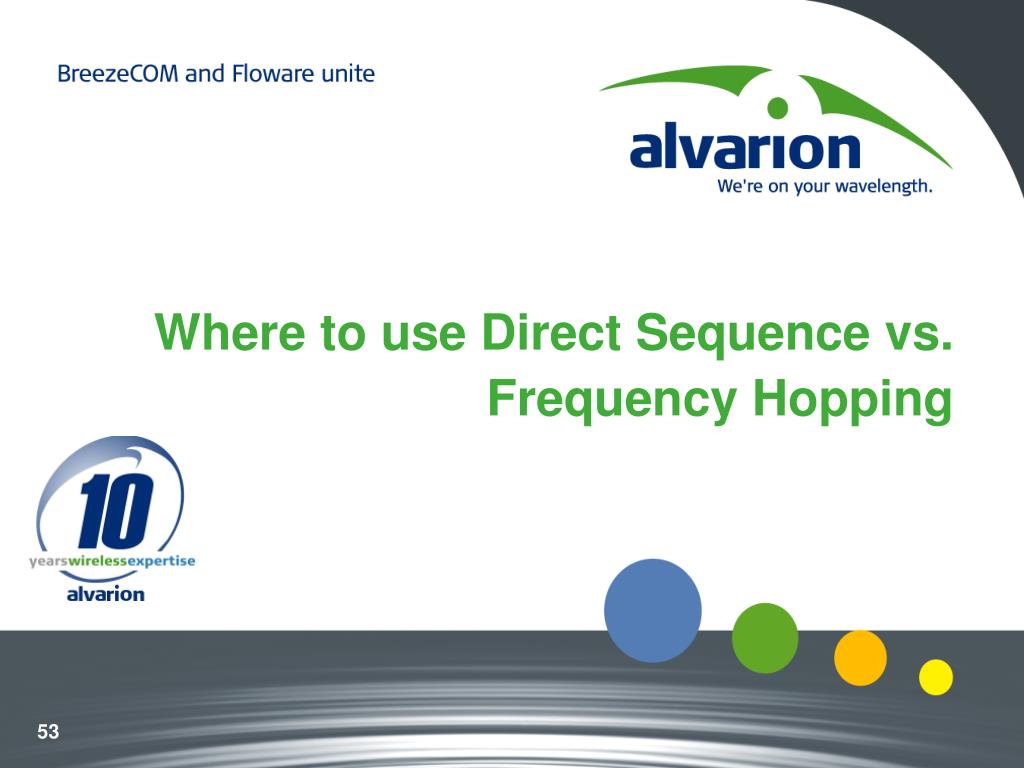 BreezeCOM and Floware unite

alvarion
We're on your wavelength.

Where to use Direct Sequence vs. Frequency Hopping

10
yearswirelessexpertise
alvarion

53